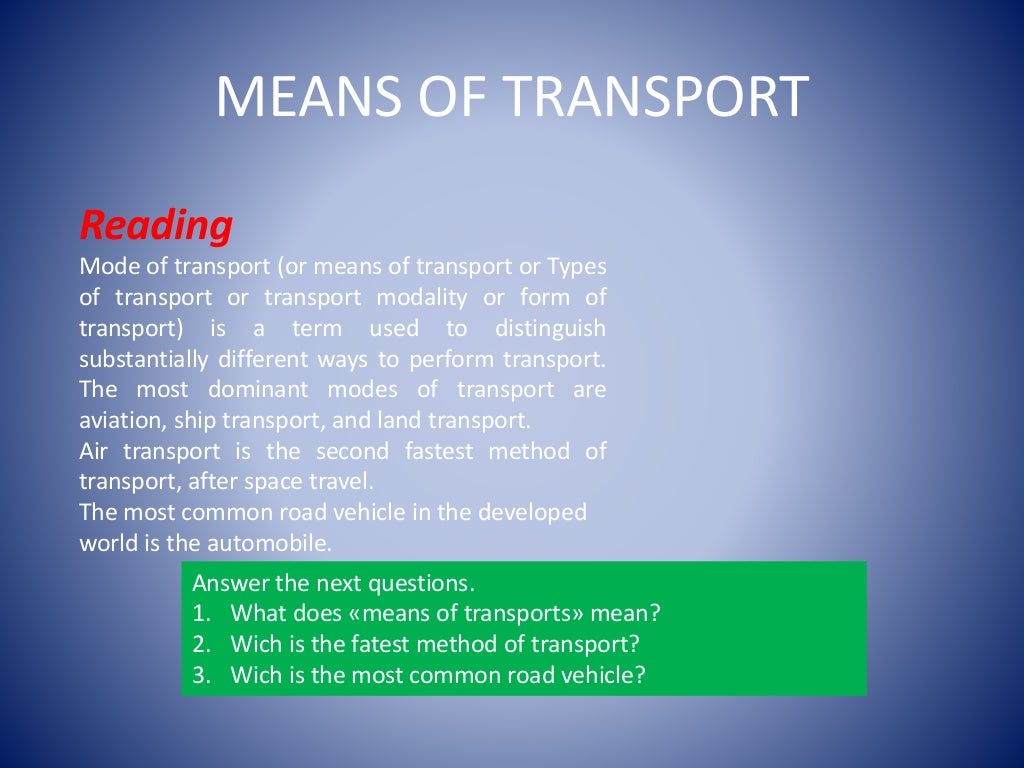 MEANS OF TRANSPORT

Reading

Mode of transport (or means of transport or Types of transport or transport modality or form of transport) is a term used to distinguish substantially different ways to perform transport. The most dominant modes of transport are aviation, ship transport, and land transport.
Air transport is the second fastest method of transport, after space travel.
The most common road vehicle in the developed world is the automobile.

Answer the next questions.
1. What does «means of transports» mean?
2. Wich is the fatest method of transport?
3. Wich is the most common road vehicle?